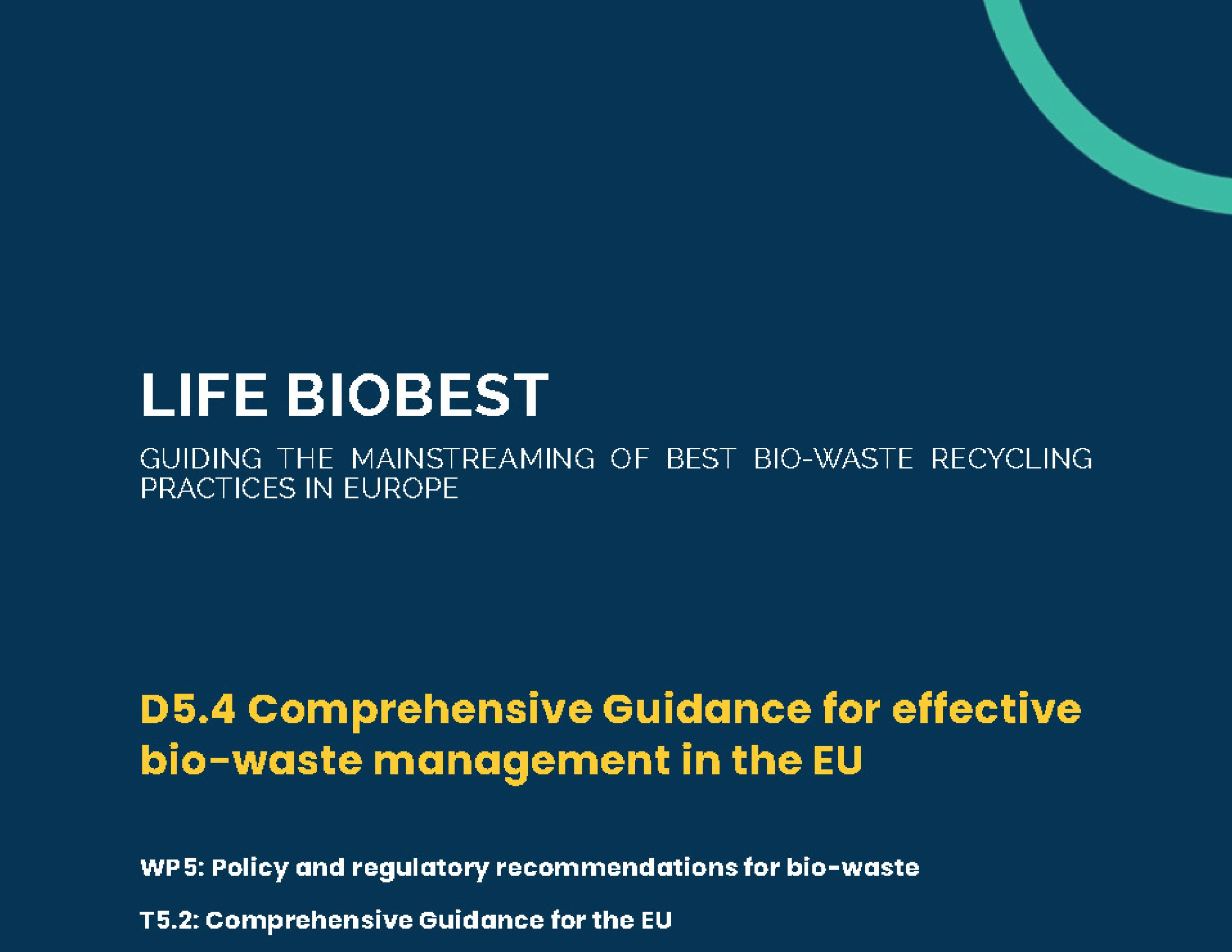 LIFE BIOBEST

GUIDING THE MAINSTREAMING OF BEST BIO-WASTE RECYCLING PRACTICES IN EUROPE

D5.4 Comprehensive Guidance for effective bio-waste management in the EU

WP5: Policy and regulatory recommendations for bio-waste

T5.2: Comprehensive Guidance for the EU